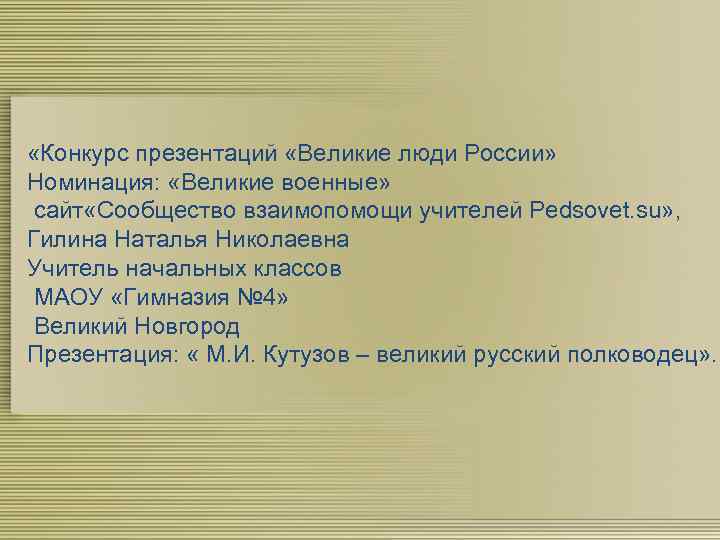 «Конкурс презентаций «Великие люди России»
Номинация: «Великие военные»
сайт«Сообщество взаимопомощи учителей Pedsovet.su»,
Гилина Наталья Николаевна
Учитель начальных классов
МАОУ «Гимназия №4»
Великий Новгород
Презентация: « М.И. Кутузов – великий русский полководец».